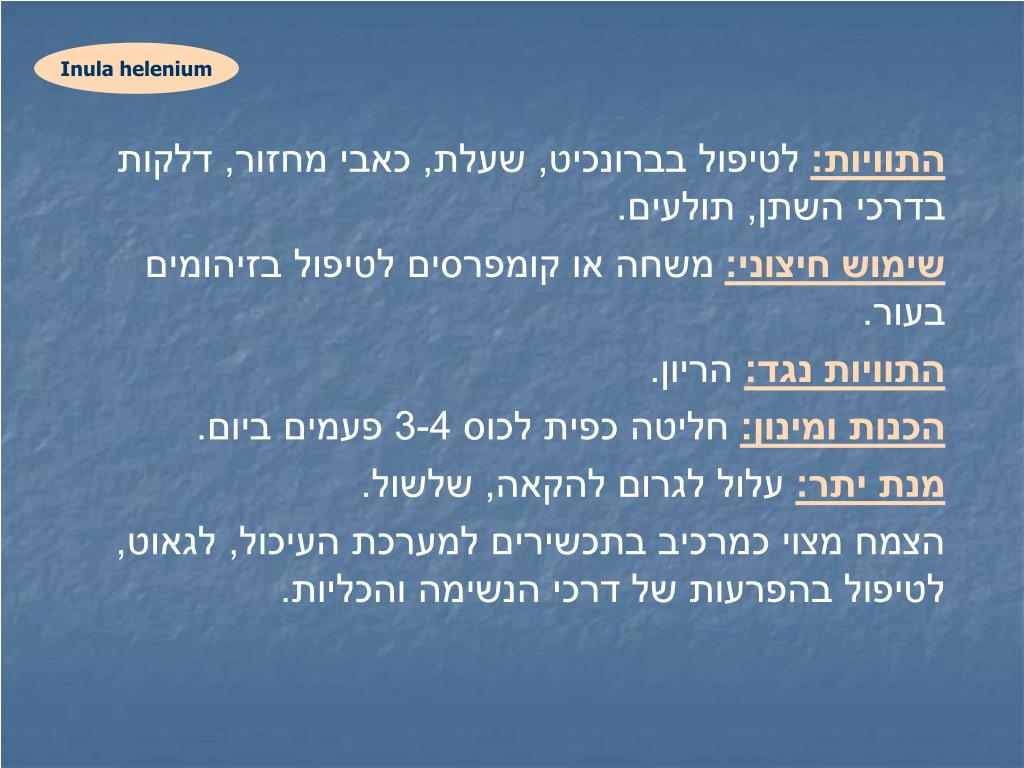 Inula helenium

התוויות: לטיפול בברונכיט, שעלת, כאבי מחזור, דלקות בדרכי השתן, תולעים.

שימוש חיצוני: משחה או קומפרסים לטיפול בזיהומים בעור.

התוויות נגד: הריון.

הכנות ומינון: חליטה כפית לכוס 3-4 פעמים ביום.

מנת יתר: עלול לגרום להקאה, שלשול.

הצמח מצוי כמרכיב בתכשירים למערכת העיכול, לגאוט, לטיפול בהפרעות של דרכי הנשימה והכליות.